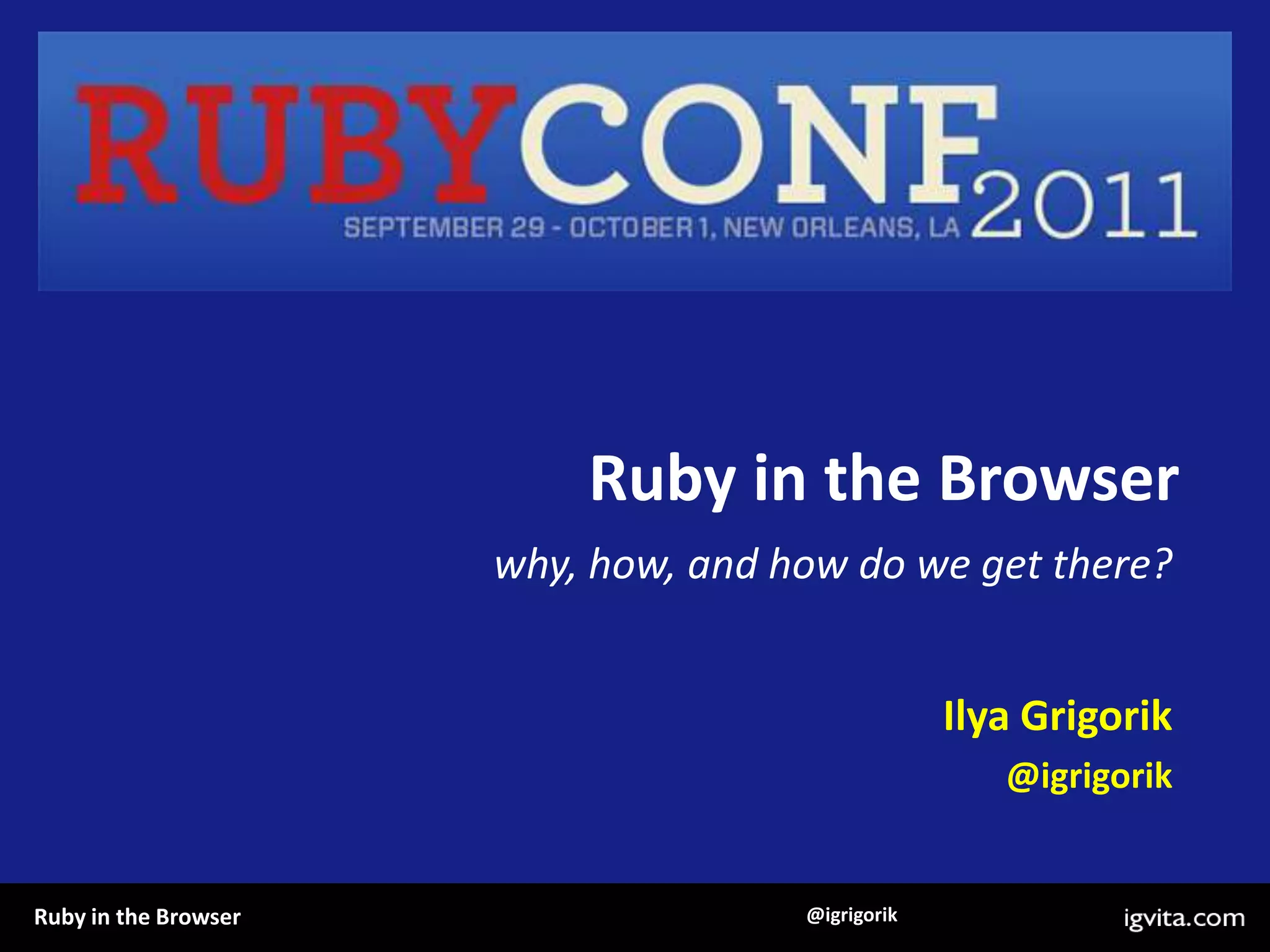 RUBYCONF 2011
SEPTEMBER 29 - OCTOBER 1, NEW ORLEANS, LA

Ruby in the Browser

why, how, and how do we get there?

Ilya Grigorik
@igrigorik

Ruby in the Browser @igrigorik igvita.com